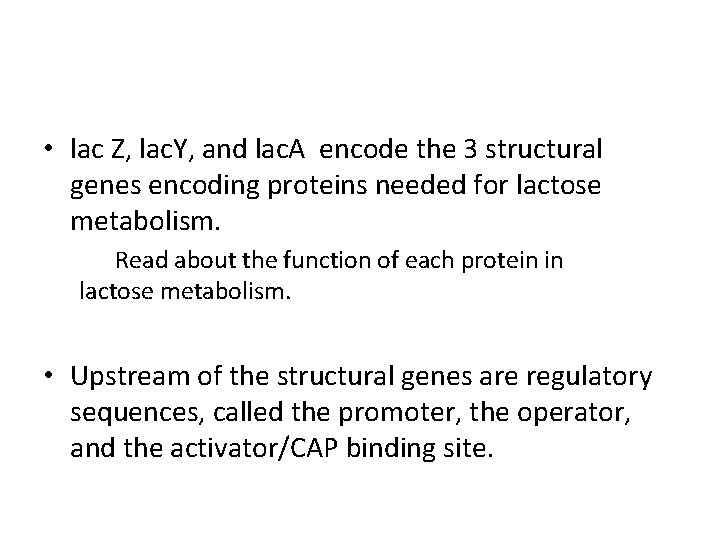 • lac Z, lacY, and lacA encode the 3 structural genes encoding proteins needed for lactose metabolism.

Read about the function of each protein in lactose metabolism.

• Upstream of the structural genes are regulatory sequences, called the promoter, the operator, and the activator/CAP binding site.